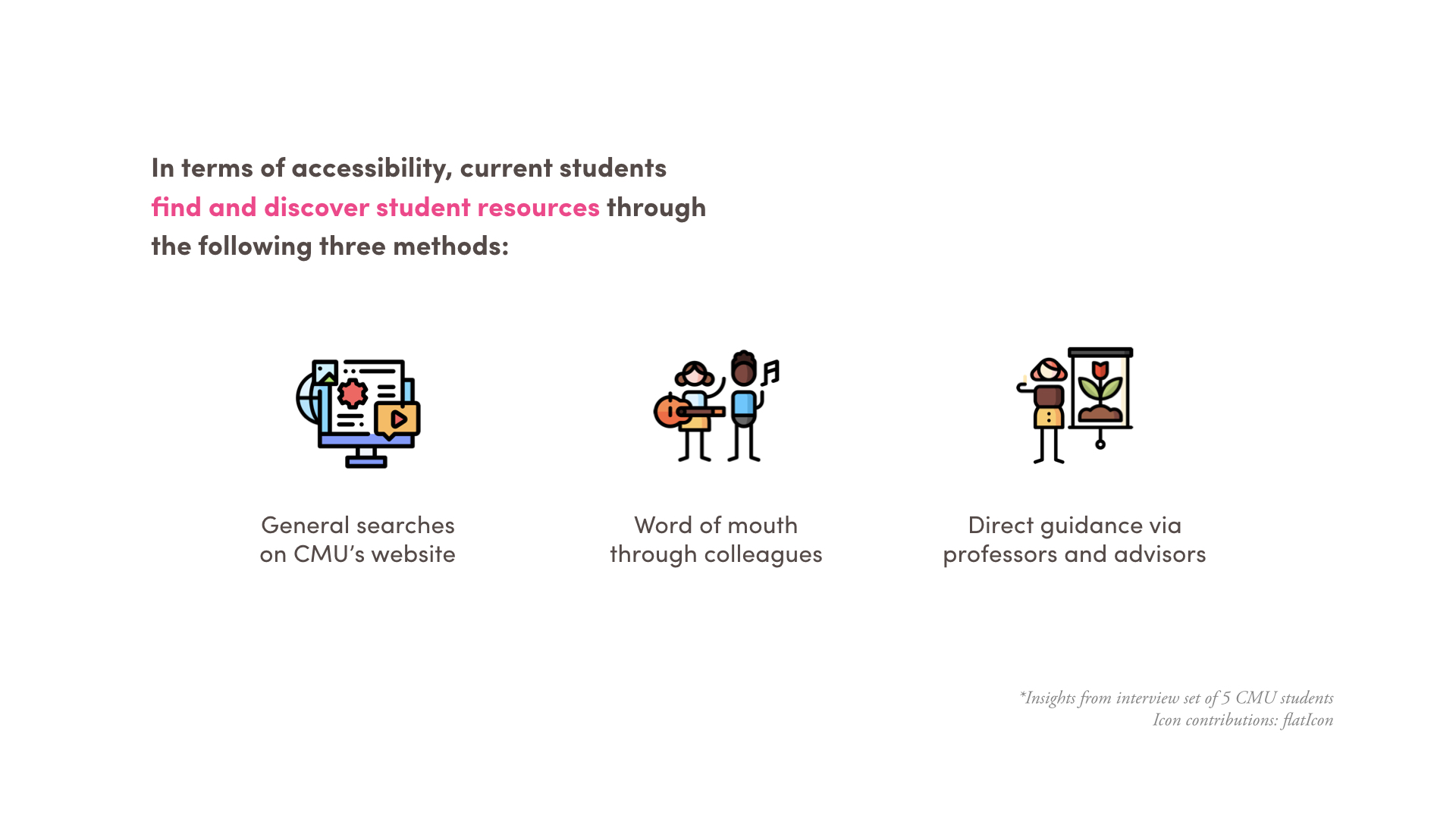 In terms of accessibility, current students find and discover student resources through the following three methods:

General searches on CMU's website

Word of mouth through colleagues

Direct guidance via professors and advisors

*Insights from interview set of 5 CMU students
Icon contributions: flatIcon